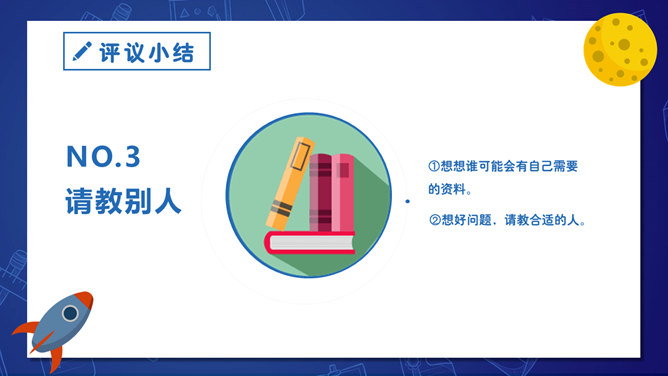 评议小结

NO.3
请教别人

①想想谁可能会有自己需要的资料。

②想好问题，请教合适的人。